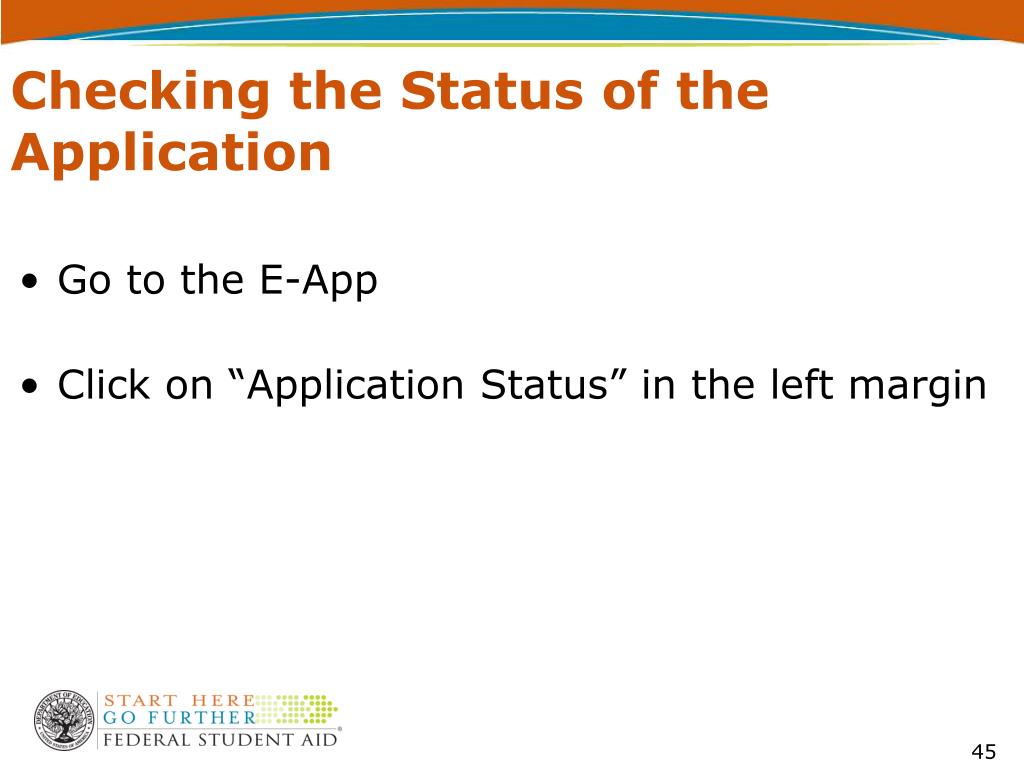 Checking the Status of the Application

• Go to the E-App

• Click on “Application Status” in the left margin

DEPARTMENT OF EDUCATION UNITED STATES OF AMERICA

START HERE
GO FURTHER
FEDERAL STUDENT AID®

45